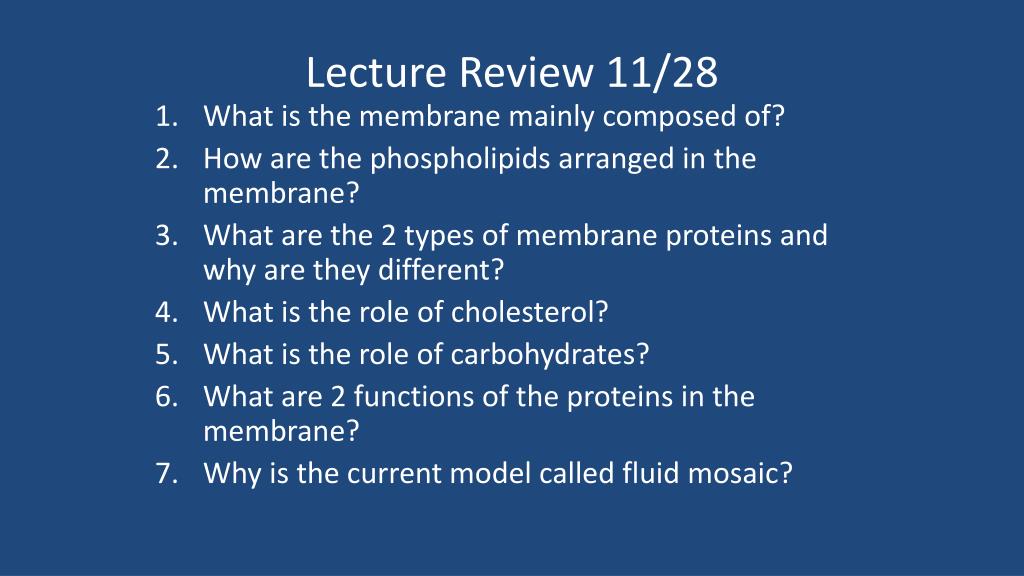 Lecture Review 11/28

1. What is the membrane mainly composed of?
2. How are the phospholipids arranged in the membrane?
3. What are the 2 types of membrane proteins and why are they different?
4. What is the role of cholesterol?
5. What is the role of carbohydrates?
6. What are 2 functions of the proteins in the membrane?
7. Why is the current model called fluid mosaic?